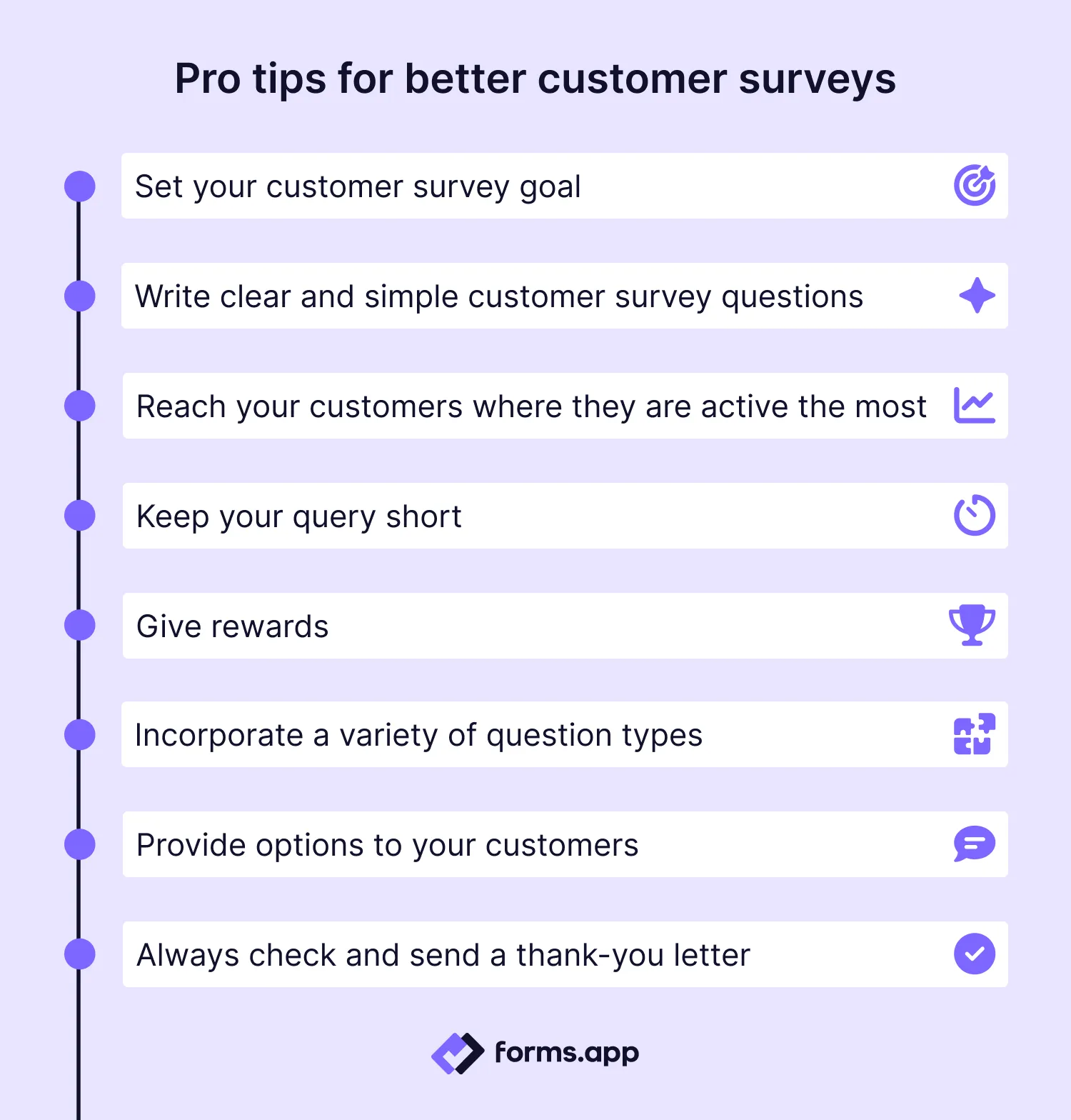 Pro tips for better customer surveys

Set your customer survey goal

Write clear and simple customer survey questions

Reach your customers where they are active the most

Keep your query short

Give rewards

Incorporate a variety of question types

Provide options to your customers

Always check and send a thank-you letter

forms.app